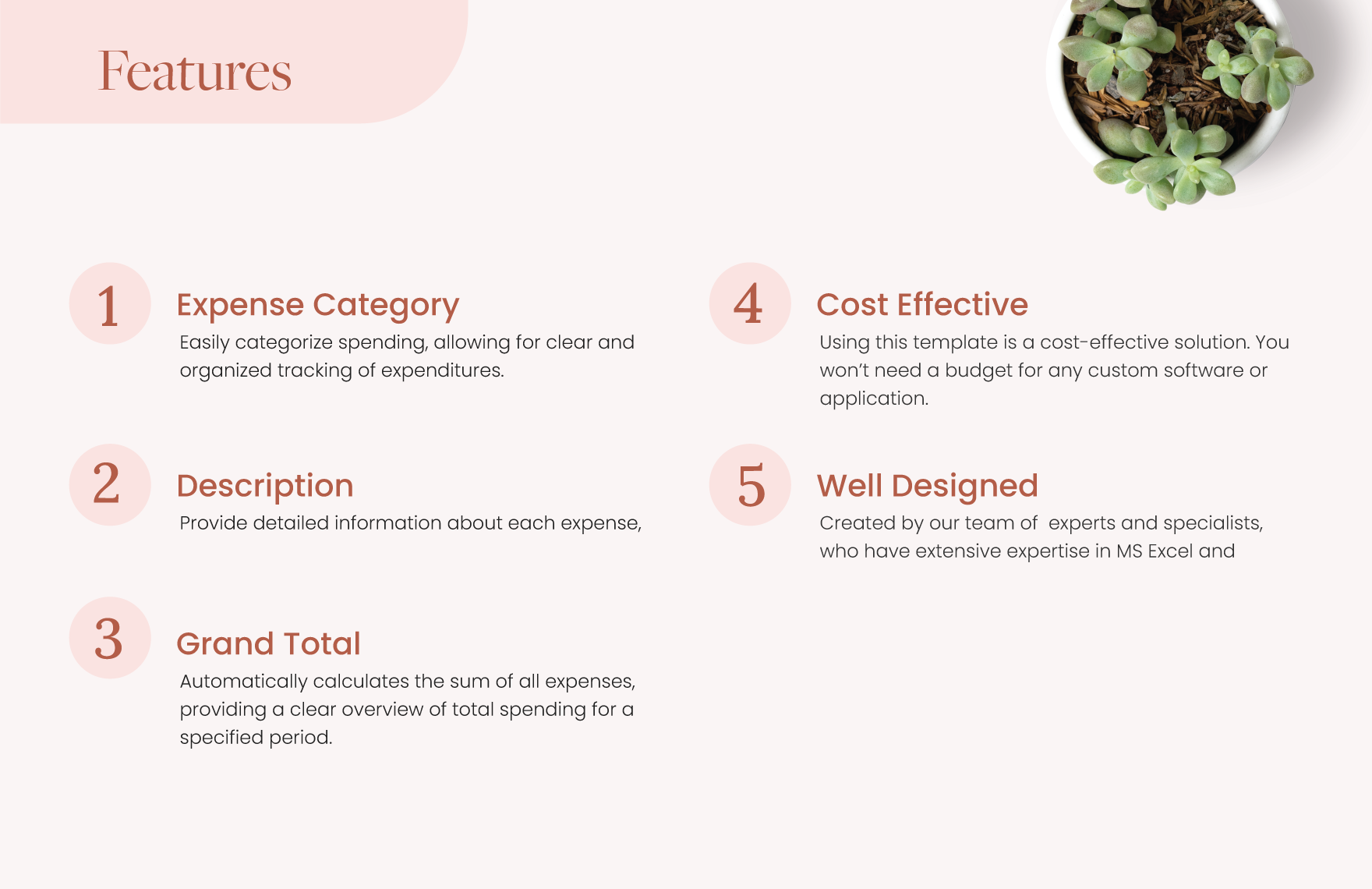 Features

1
Expense Category
Easily categorize spending, allowing for clear and organized tracking of expenditures.

2
Description
Provide detailed information about each expense,

3
Grand Total
Automatically calculates the sum of all expenses, providing a clear overview of total spending for a specified period.

4
Cost Effective
Using this template is a cost-effective solution. You won't need a budget for any custom software or application.

5
Well Designed
Created by our team of experts and specialists, who have extensive expertise in MS Excel and